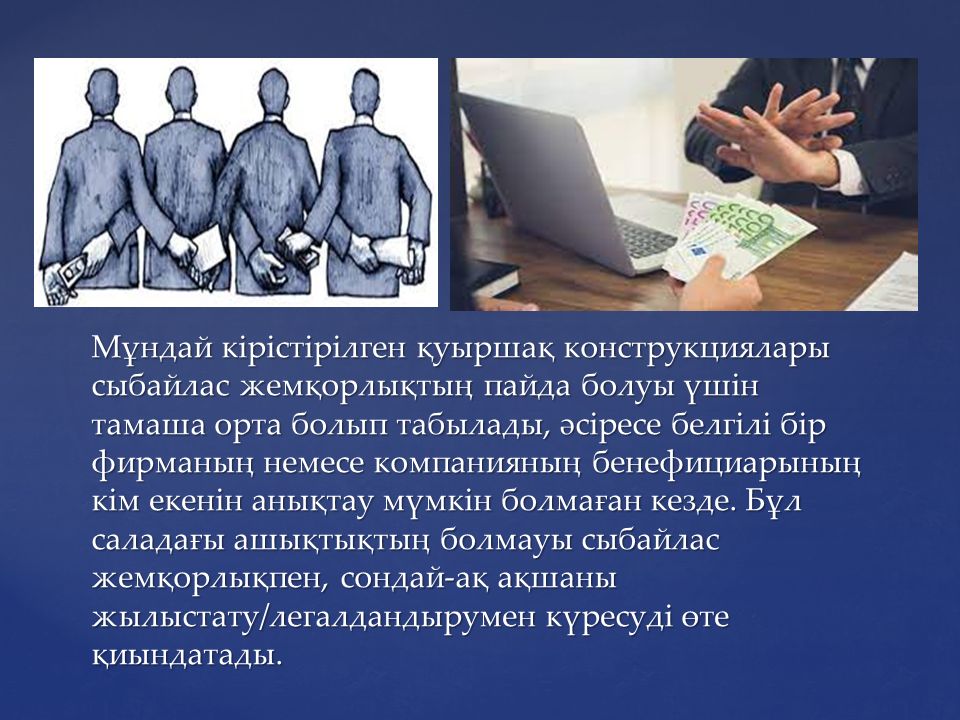 Мұндай кірістірілген қуыршақ конструкциялары сыбайлас жемқорлықтың пайда болуы үшін тамаша орта болып табылады, әсіресе белгілі бір фирманың немесе компанияның бенефициарының кім екенін анықтау мүмкін болмаған кезде. Бұл саладағы ашықтықтың болмауы сыбайлас жемқорлықпен, сондай-ақ ақшаны жылыстату/легалдандырумен күресуді өте қиындатады.